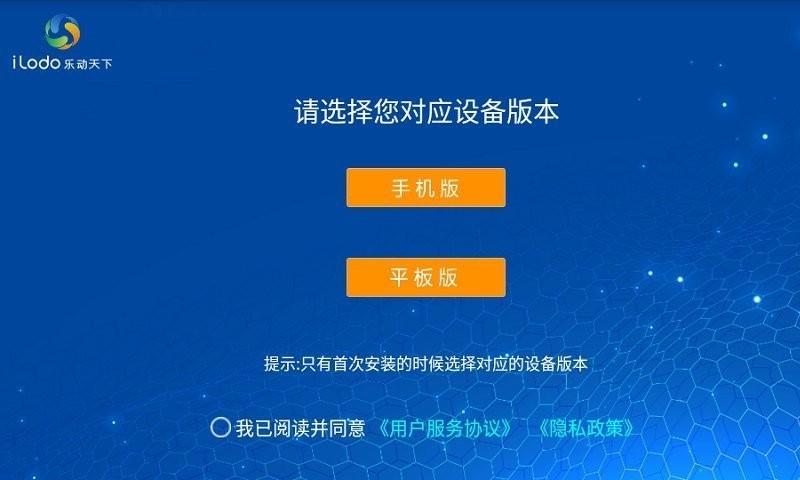 iLodo 乐动天下

请选择您对应设备版本

手机版

平板版

提示:只有首次安装的时候选择对应的设备版本

我已阅读并同意 《用户服务协议》 《隐私政策》